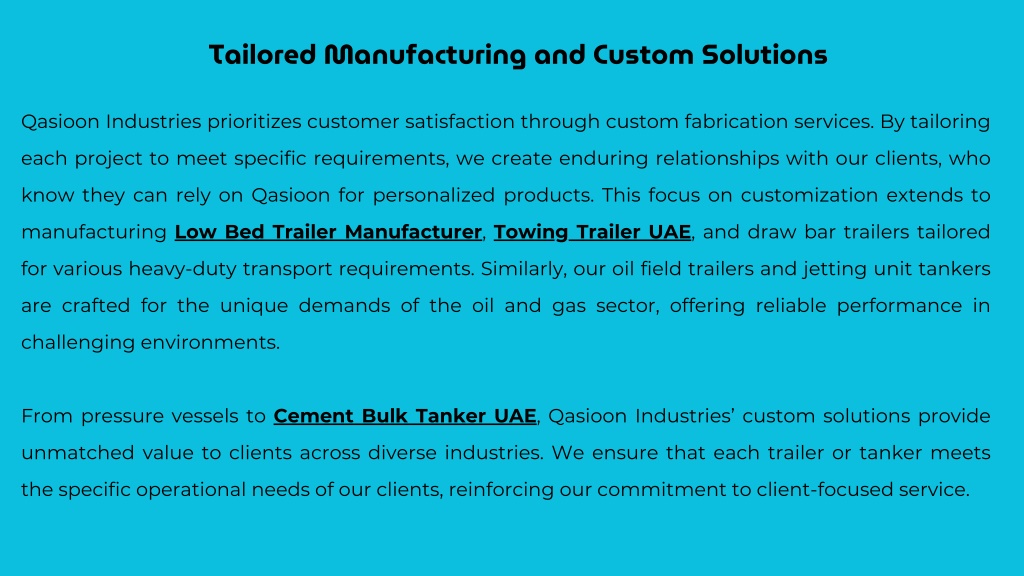 Tailored Manufacturing and Custom Solutions

Qasioon Industries prioritizes customer satisfaction through custom fabrication services. By tailoring each project to meet specific requirements, we create enduring relationships with our clients, who know they can rely on Qasioon for personalized products. This focus on customization extends to manufacturing Low Bed Trailer Manufacturer, Towing Trailer UAE, and draw bar trailers tailored for various heavy-duty transport requirements. Similarly, our oil field trailers and jetting unit tankers are crafted for the unique demands of the oil and gas sector, offering reliable performance in challenging environments.

From pressure vessels to Cement Bulk Tanker UAE, Qasioon Industries' custom solutions provide unmatched value to clients across diverse industries. We ensure that each trailer or tanker meets the specific operational needs of our clients, reinforcing our commitment to client-focused service.